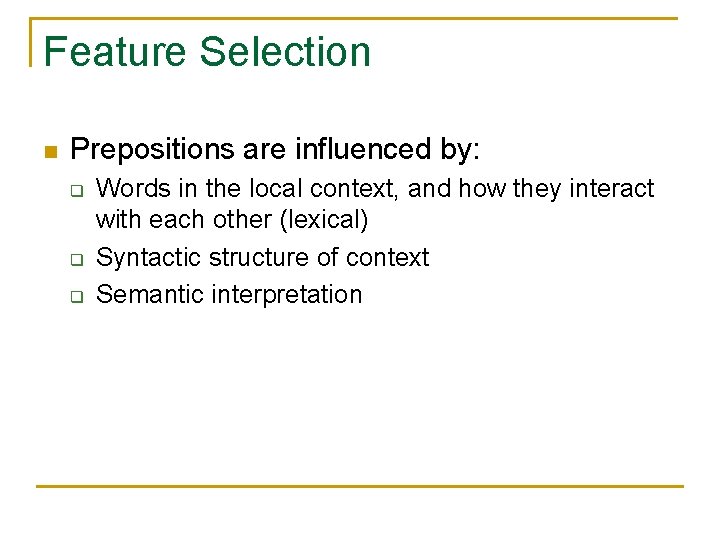 Feature Selection

Prepositions are influenced by:

Words in the local context, and how they interact with each other (lexical)

Syntactic structure of context

Semantic interpretation